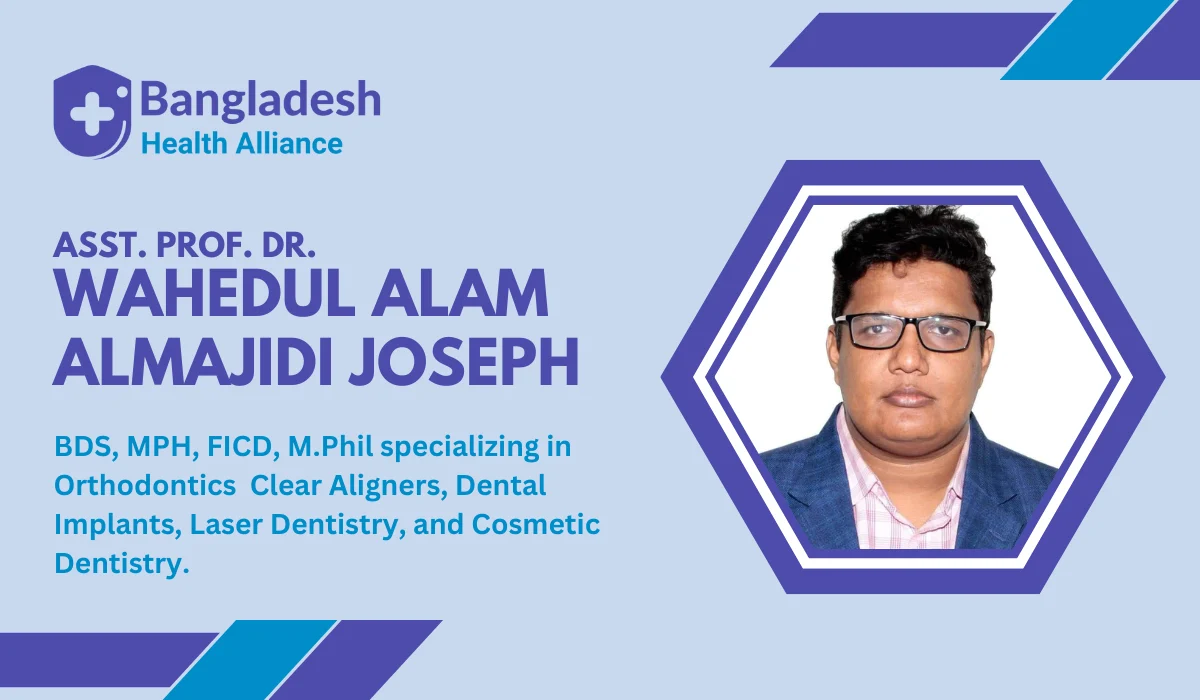 Bangladesh
Health Alliance

ASST. PROF. DR.
WAHEDUL ALAM ALMAJIDI JOSEPH

BDS, MPH, FICD, M.Phil specializing in Orthodontics  Clear Aligners, Dental Implants, Laser Dentistry, and Cosmetic Dentistry.